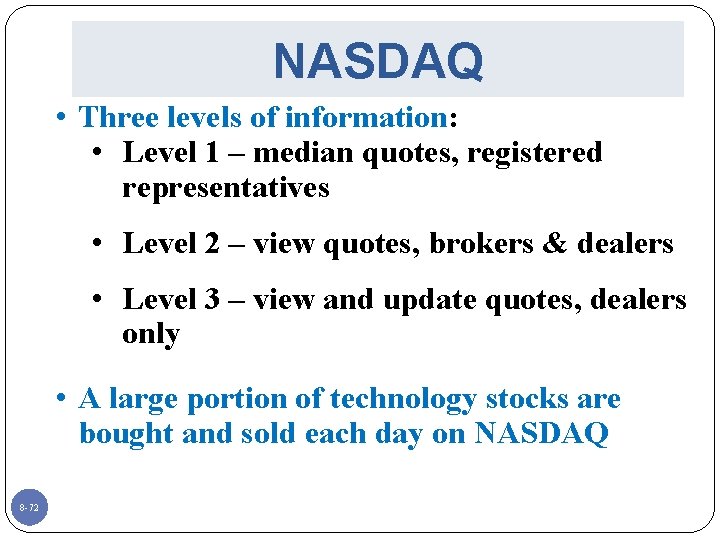 NASDAQ

• Three levels of information:

• Level 1 – median quotes, registered representatives

• Level 2 – view quotes, brokers & dealers

• Level 3 – view and update quotes, dealers only

• A large portion of technology stocks are bought and sold each day on NASDAQ

8-72